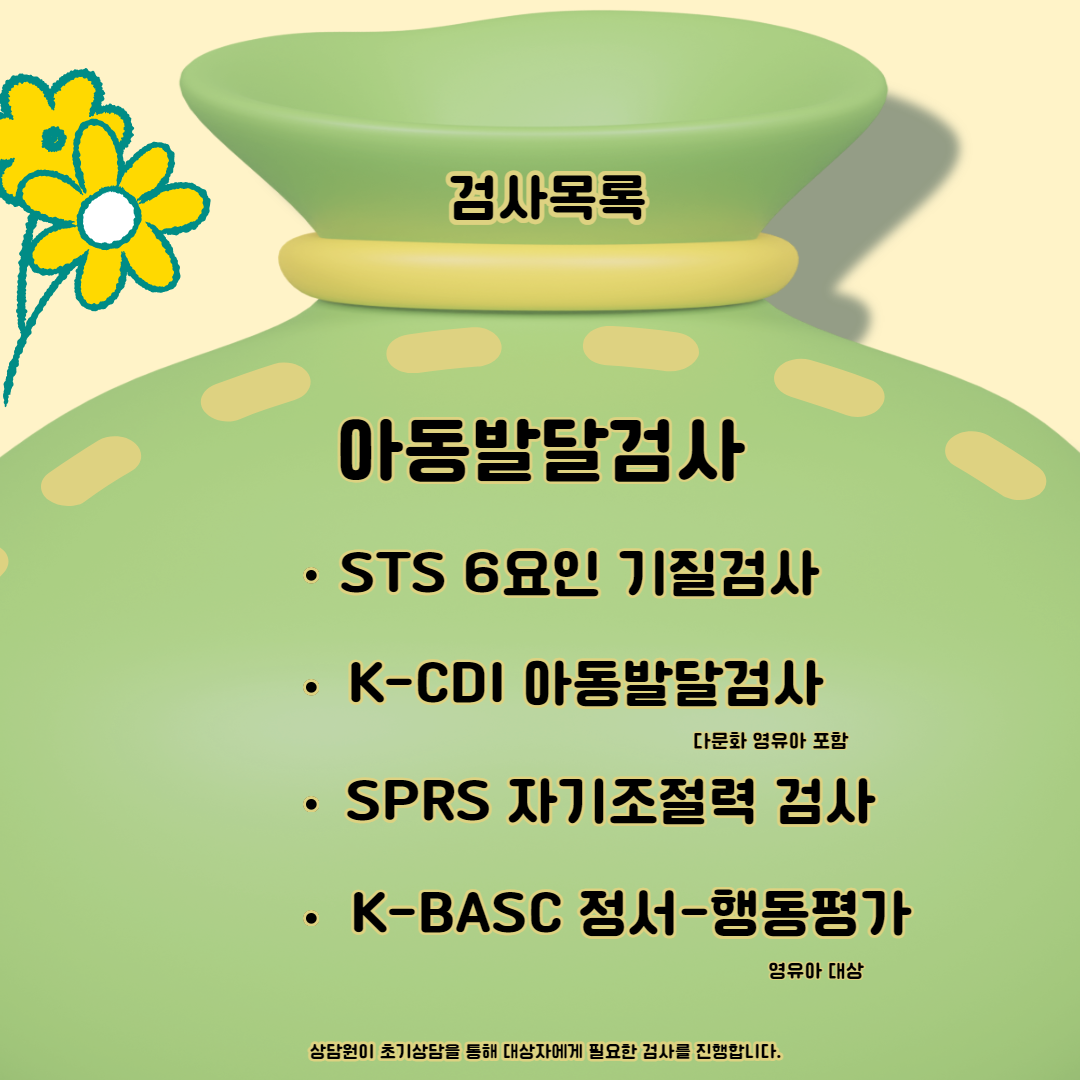 검사목록

아동발달검사

• STS 6요인 기질검사

• K-CDI 아동발달검사

다문화 영유아 포함

• SPRS 자기조절력 검사

• K-BASC 정서-행동평가

영유아 대상

상담원이 초기상담을 통해 대상자에게 필요한 검사를 진행합니다.